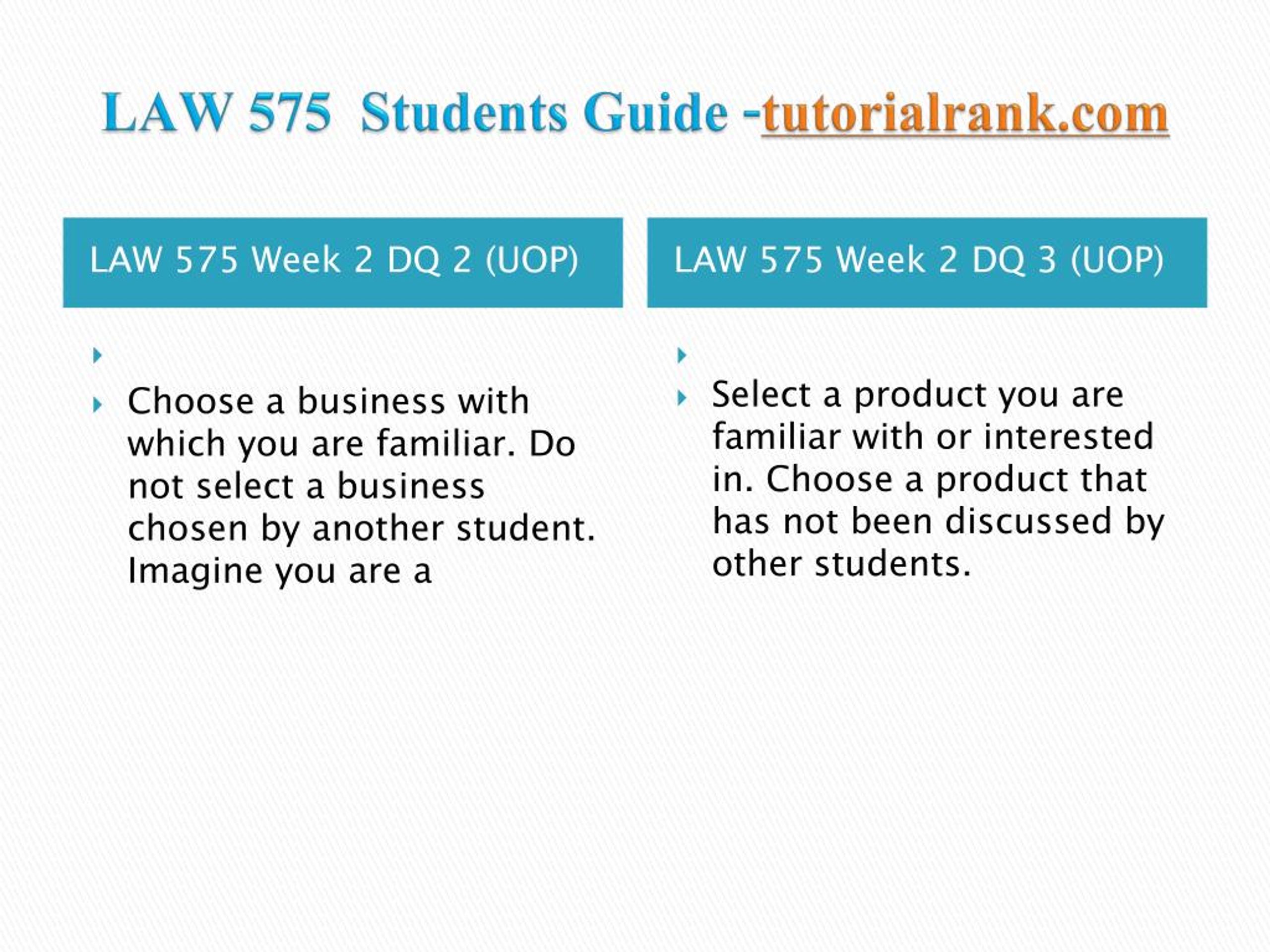 LAW 575 Students Guide -tutorialrank.com

LAW 575 Week 2 DQ 2 (UOP)

Choose a business with which you are familiar. Do not select a business chosen by another student. Imagine you are a

LAW 575 Week 2 DQ 3 (UOP)

Select a product you are familiar with or interested in. Choose a product that has not been discussed by other students.